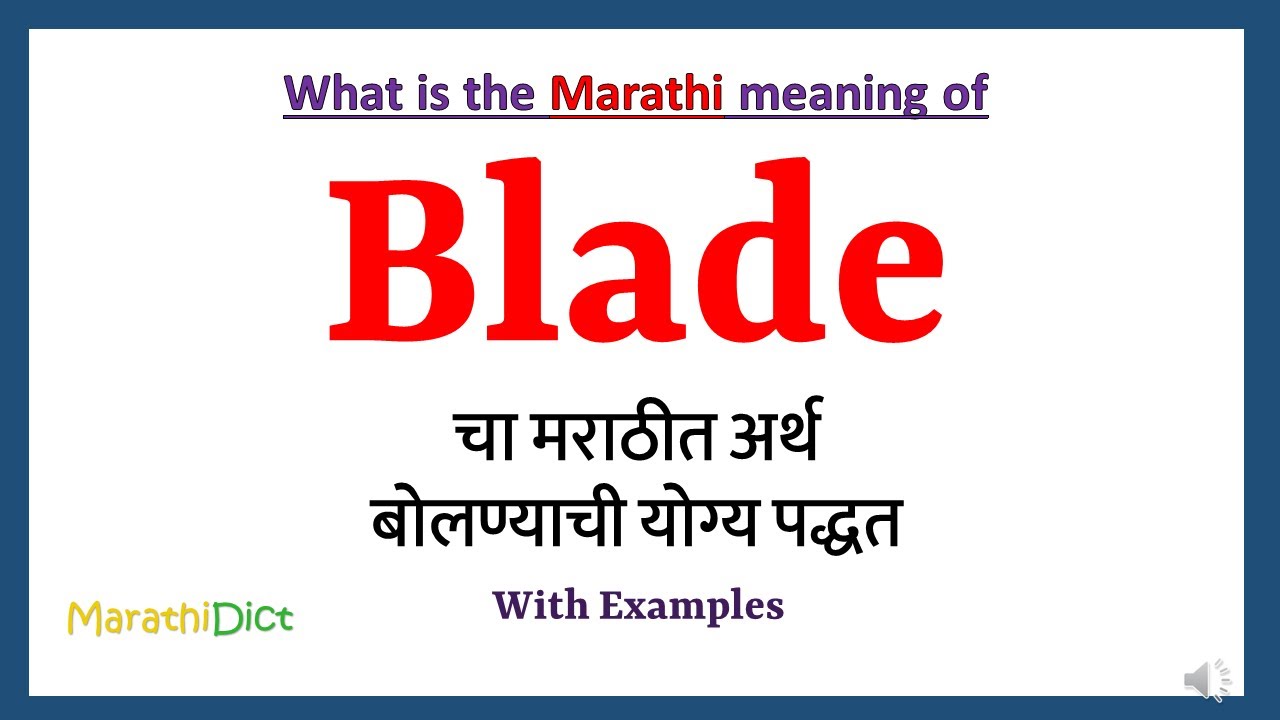 What is the Marathi meaning of

Blade

चा मराठीत अर्थ
बोलण्याची योग्य पद्धत

With Examples

MarathiDict